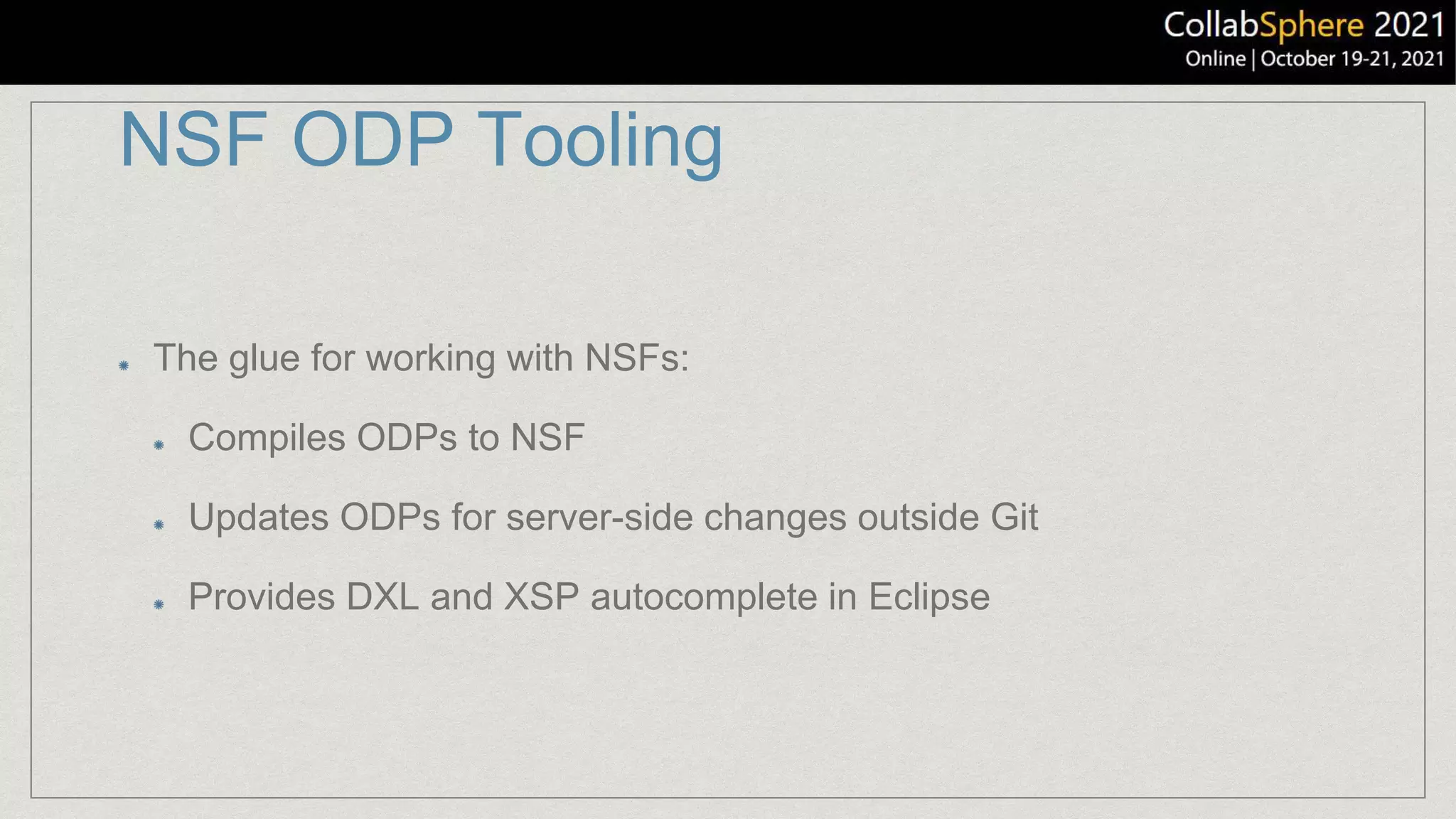 CollabSphere 2021
Online | October 19-21, 2021

NSF ODP Tooling

- The glue for working with NSFs:
  - Compiles ODPs to NSF
  - Updates ODPs for server-side changes outside Git
  - Provides DXL and XSP autocomplete in Eclipse